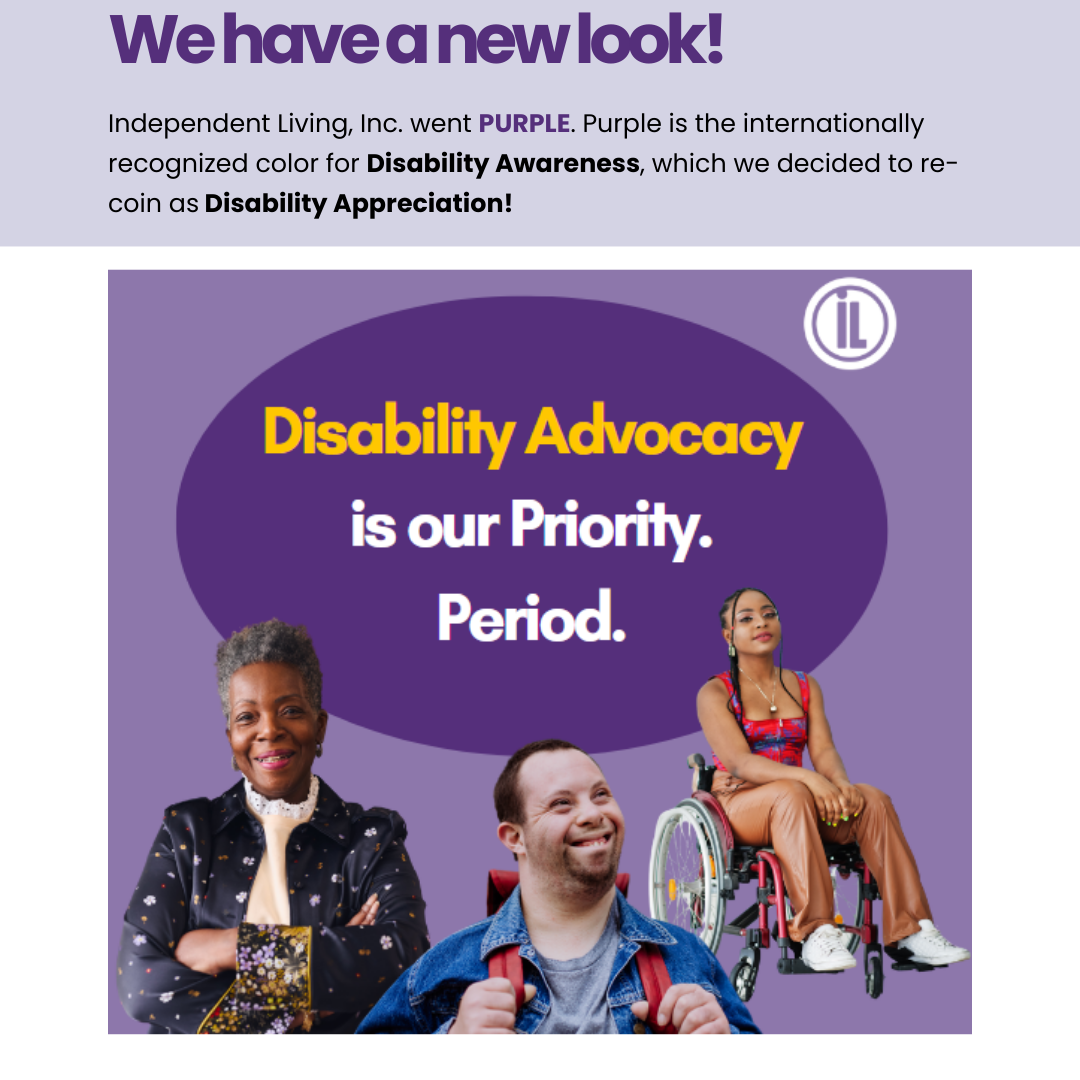 We have a new look!

Independent Living, Inc. went PURPLE. Purple is the internationally recognized color for Disability Awareness, which we decided to recoin as Disability Appreciation!

iL

Disability Advocacy is our Priority. Period.